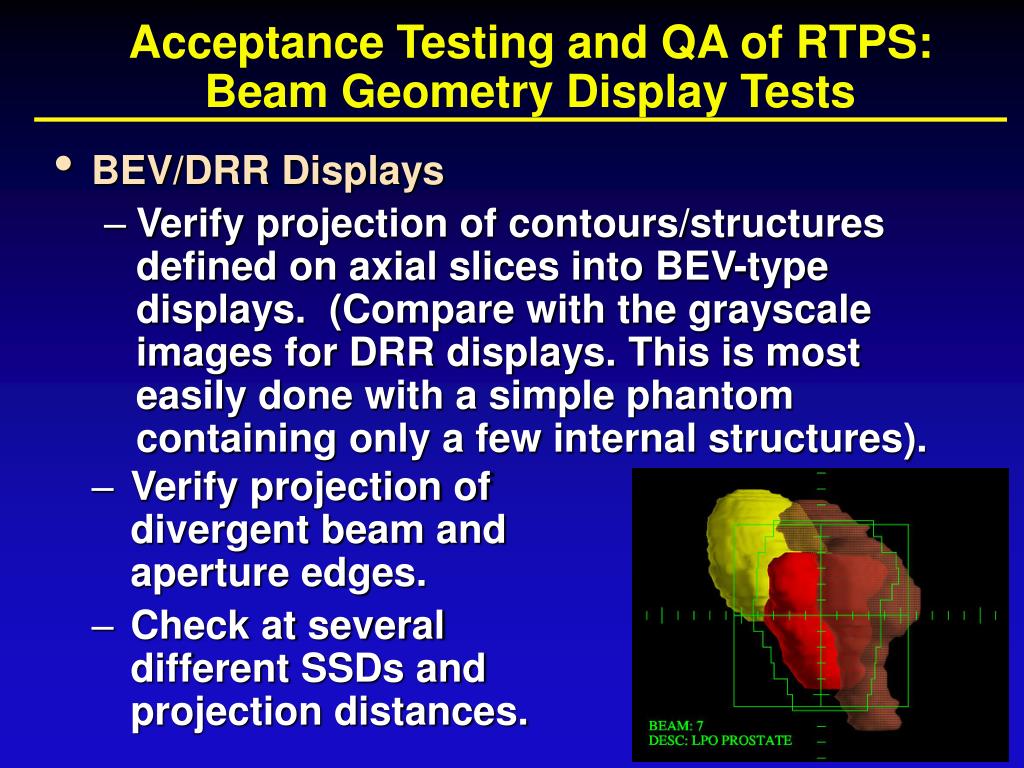 Acceptance Testing and QA of RTPS: Beam Geometry Display Tests

• BEV/DRR Displays
– Verify projection of contours/structures defined on axial slices into BEV-type displays. (Compare with the grayscale images for DRR displays. This is most easily done with a simple phantom containing only a few internal structures).
– Verify projection of divergent beam and aperture edges.
– Check at several different SSDs and projection distances.

BEAM: 7
DESC: LPO PROSTATE